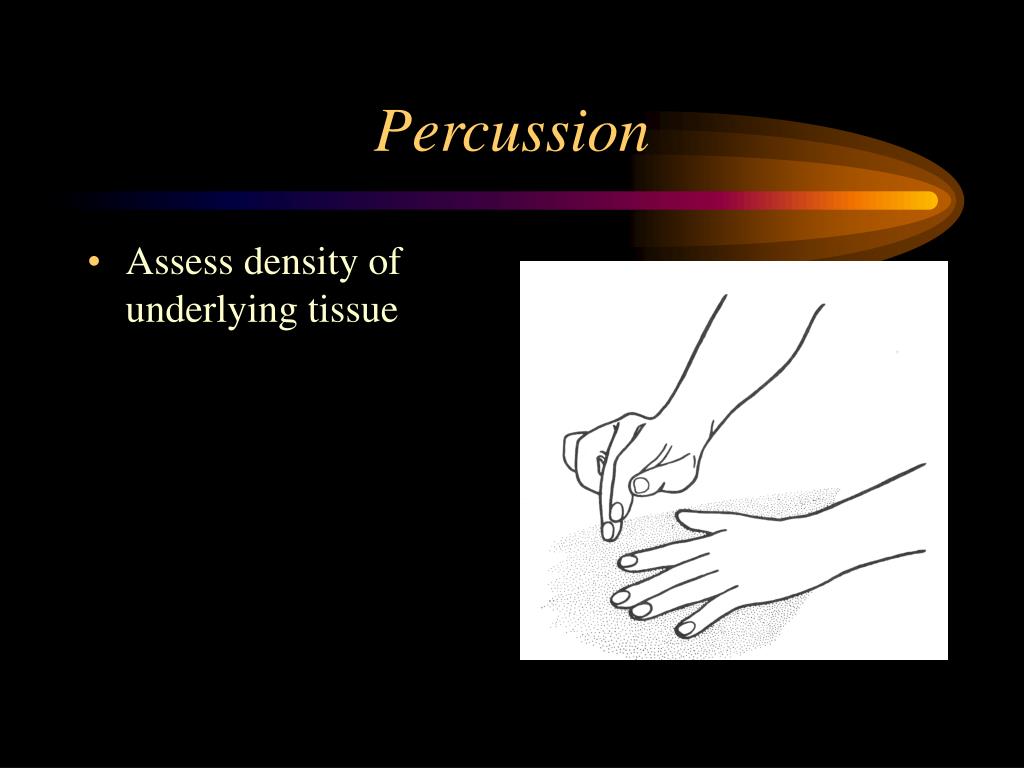 Percussion

• Assess density of underlying tissue